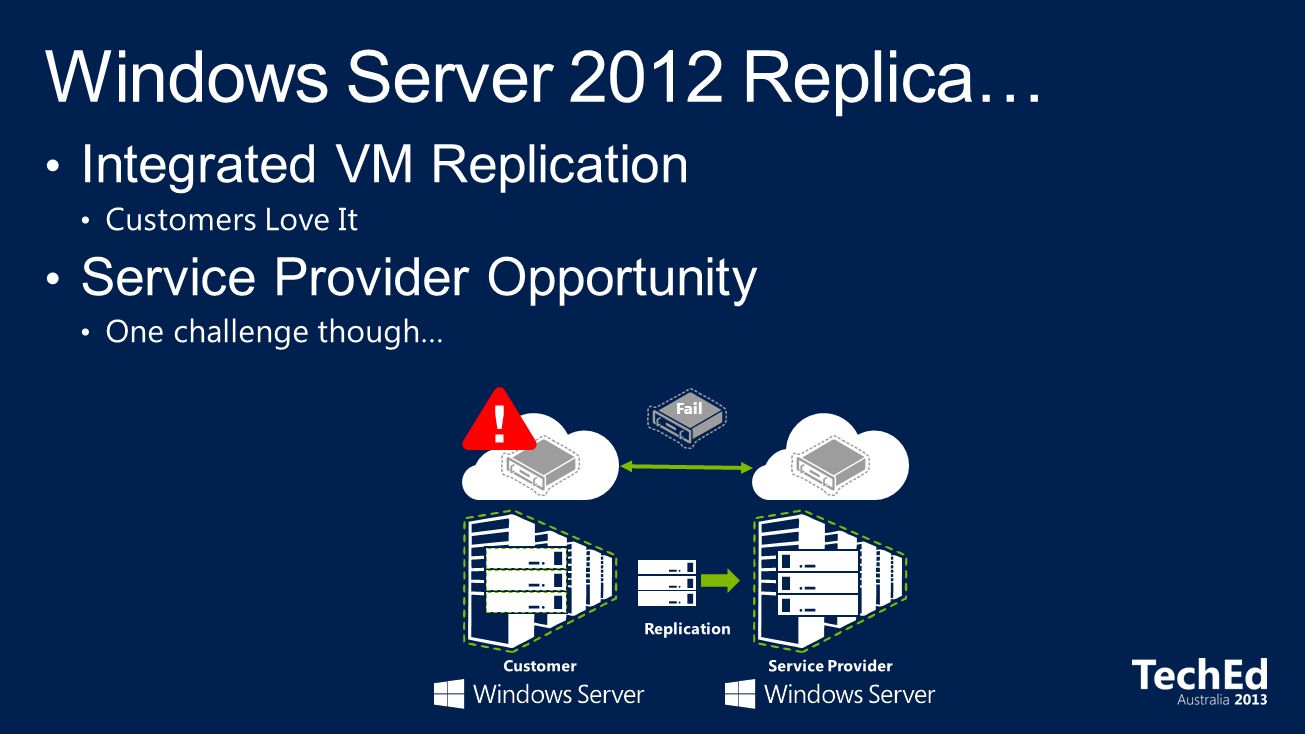 Windows Server 2012 Replica…

• Integrated VM Replication
  • Customers Love It

• Service Provider Opportunity
  • One challenge though…

!

Fail

Replication

Customer
Windows Server

Service Provider
Windows Server

TechEd
Australia 2013